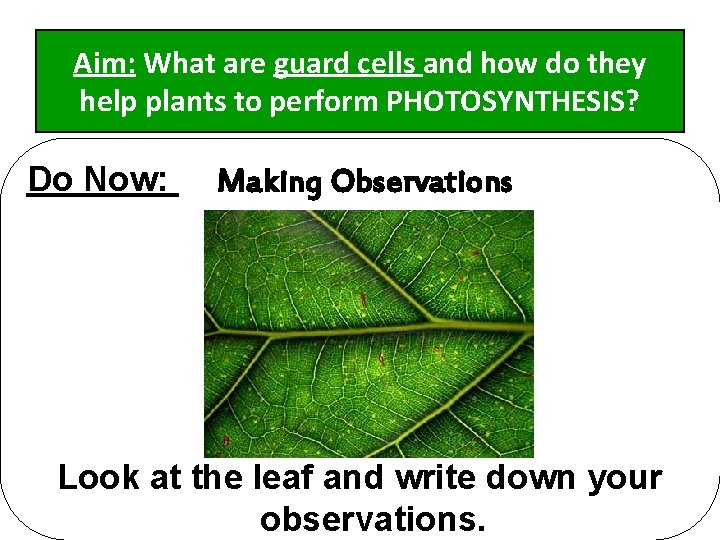 Aim: What are guard cells and how do they help plants to perform PHOTOSYNTHESIS?

Do Now: Making Observations

Look at the leaf and write down your observations.